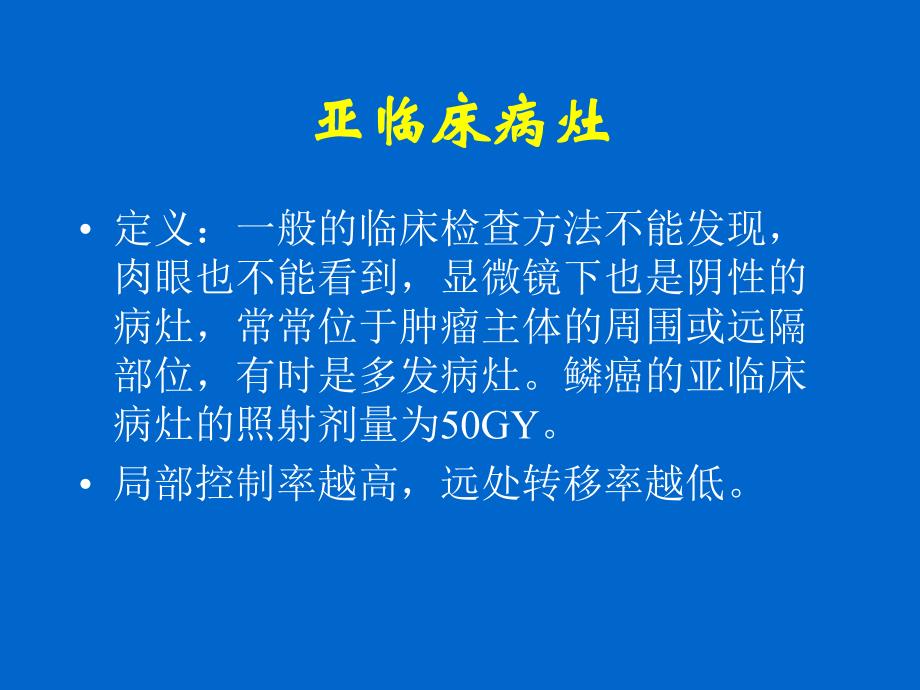 亚临床病灶

• 定义：一般的临床检查方法不能发现，肉眼也不能看到，显微镜下也是阴性的病灶，常常位于肿瘤主体的周围或远隔部位，有时是多发病灶。鳞癌的亚临床病灶的照射剂量为50GY。

• 局部控制率越高，远处转移率越低。